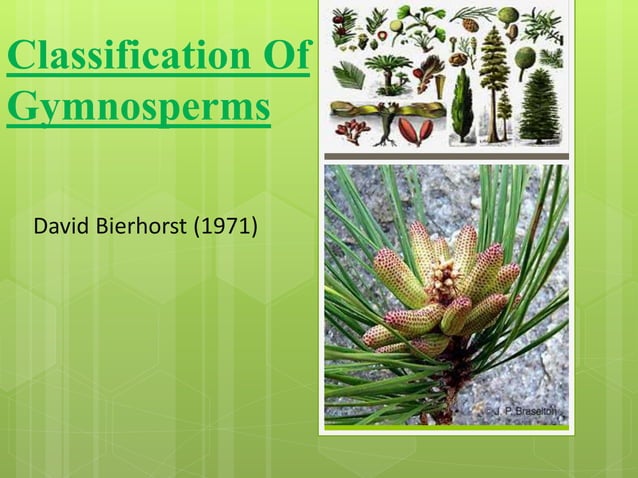 Classification Of Gymnosperms

David Bierhorst (1971)

J. P. Braselton